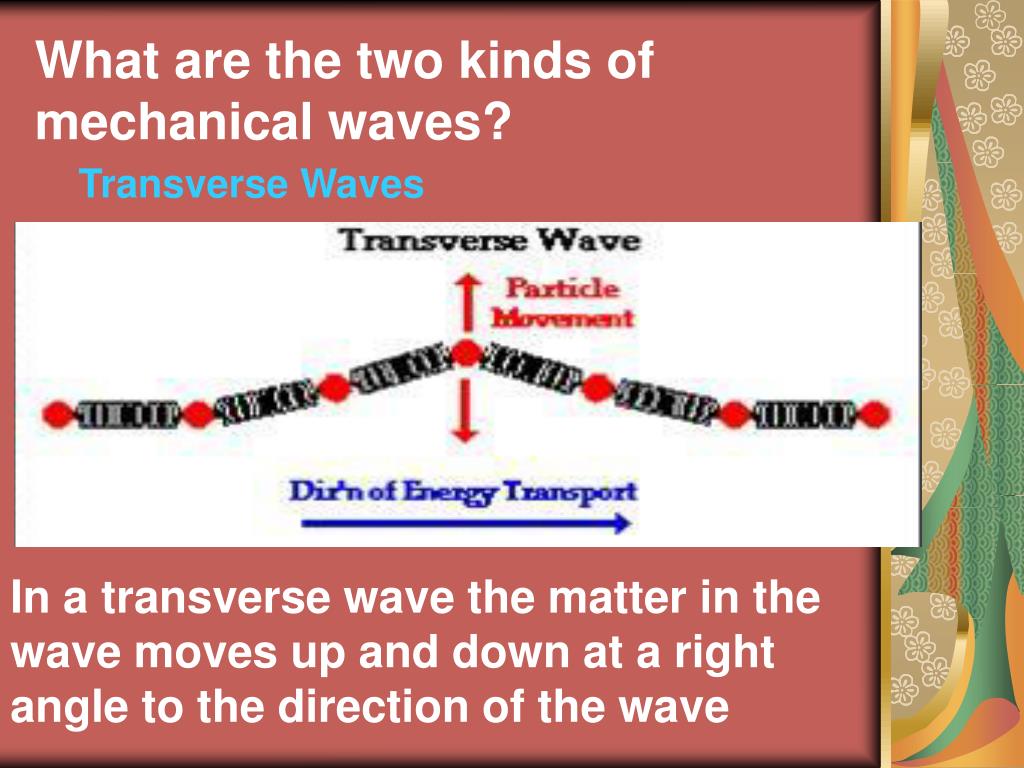 What are the two kinds of mechanical waves?

Transverse Waves

Transverse Wave

Particle Movement

Dir'n of Energy Transport

In a transverse wave the matter in the wave moves up and down at a right angle to the direction of the wave